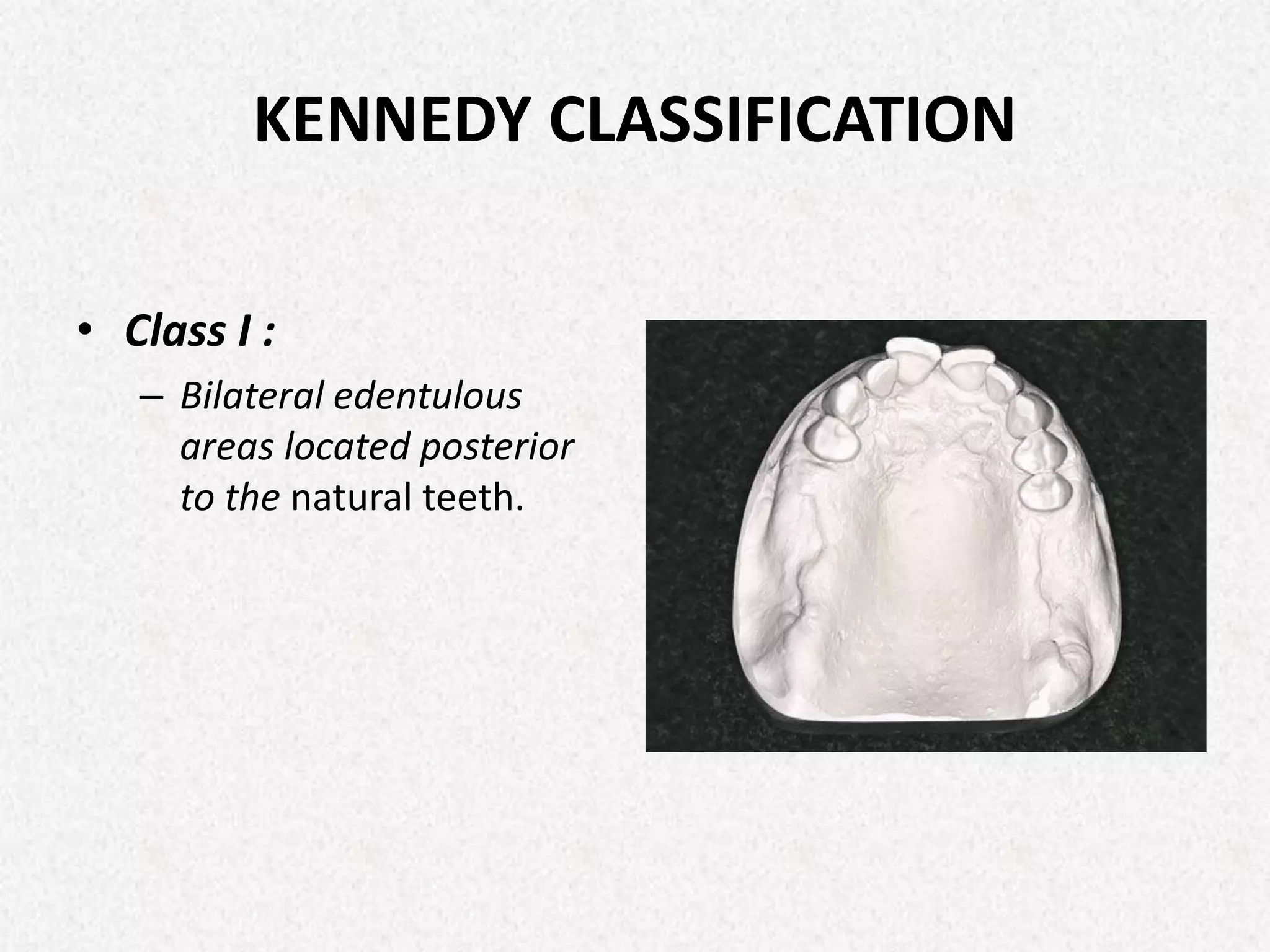 KENNEDY CLASSIFICATION

• Class I :

– Bilateral edentulous areas located posterior to the natural teeth.